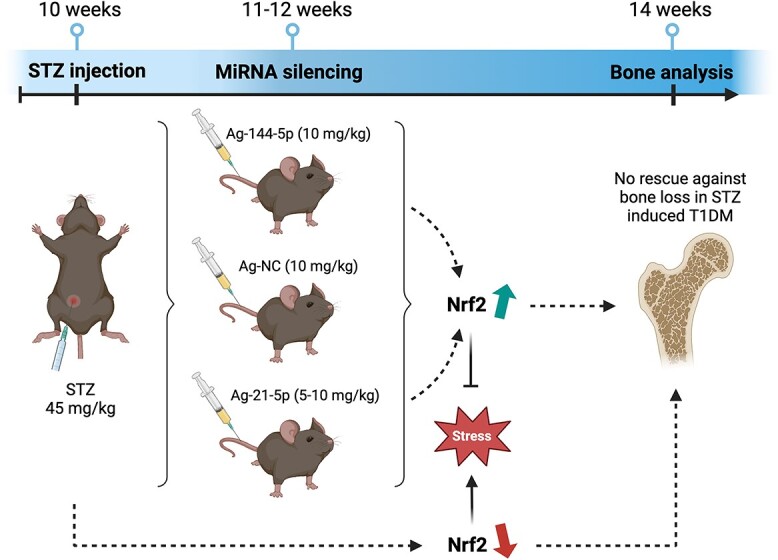 10 weeks

11-12 weeks

14 weeks

STZ injection

MiRNA silencing

Bone analysis

Ag-144-5p (10 mg/kg)

Ag-NC (10 mg/kg)

Ag-21-5p (5-10 mg/kg)

STZ
45 mg/kg

Nrf2

Stress

Nrf2

No rescue against bone loss in STZ induced T1DM